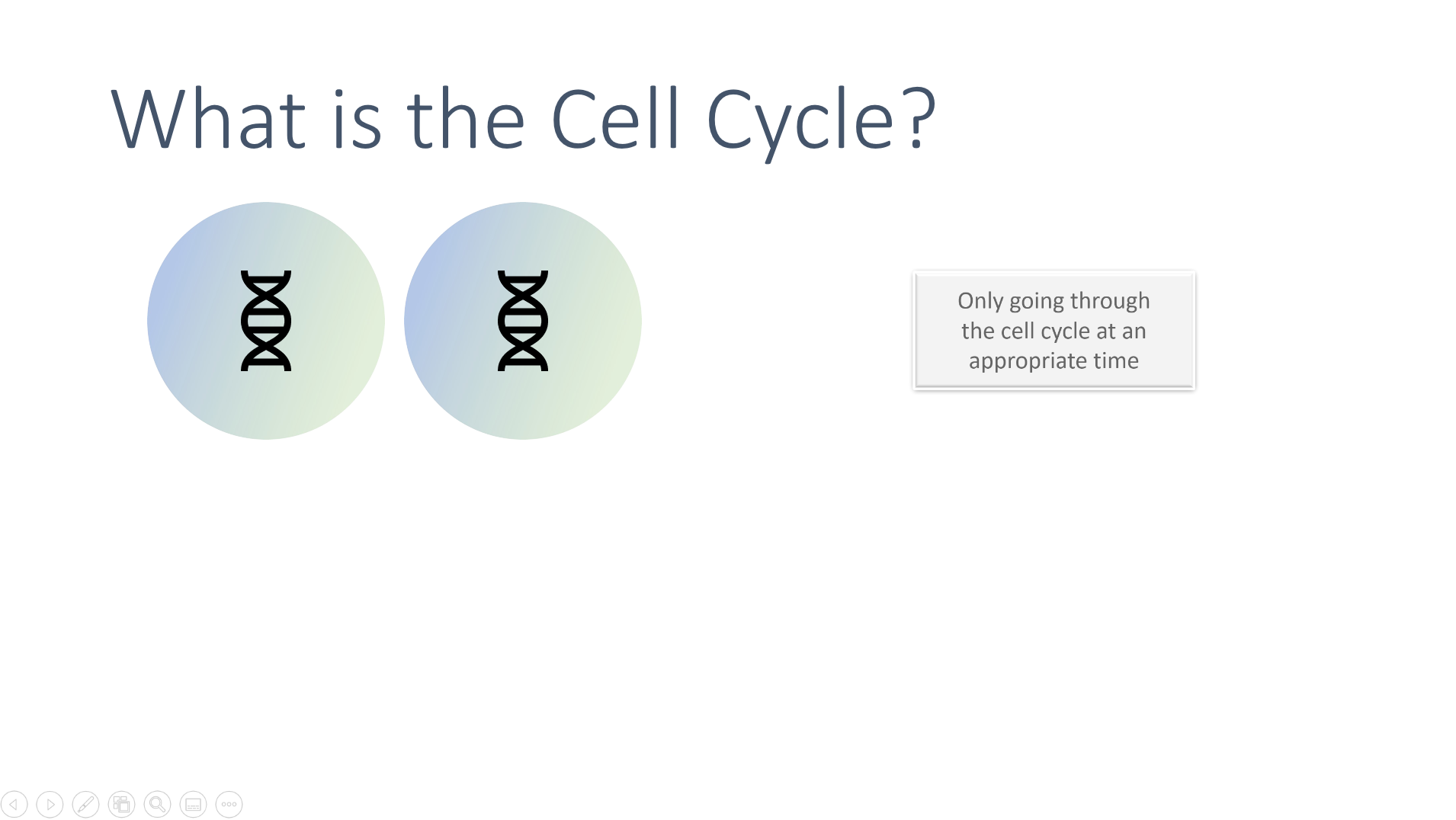 What is the Cell Cycle?

Only going through the cell cycle at an appropriate time